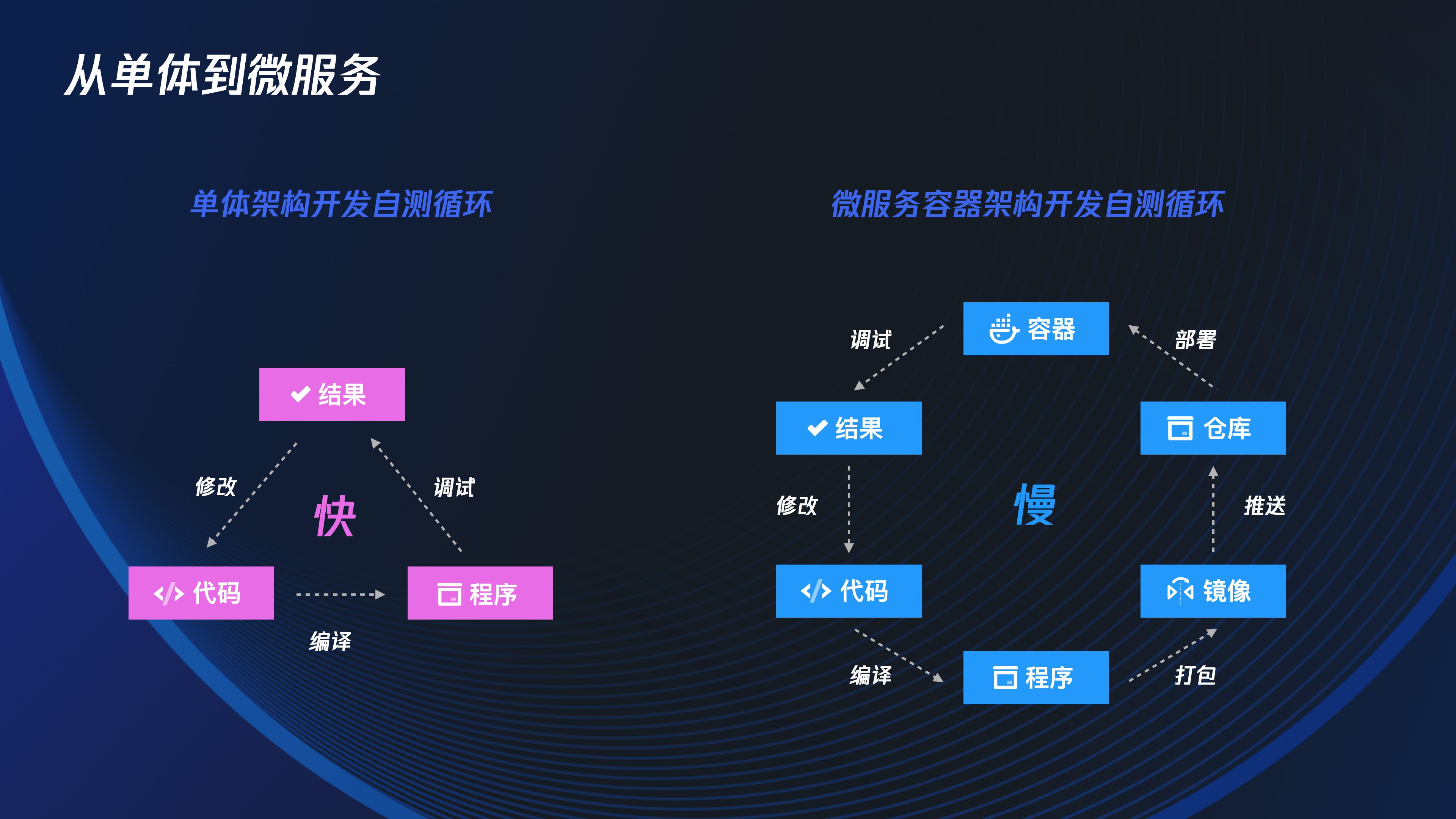 从单体到微服务

单体架构开发自测循环

结果

修改

快

调试

代码

程序

编译

微服务容器架构开发自测循环

调试

容器

部署

结果

仓库

修改

慢

推送

代码

镜像

编译

程序

打包